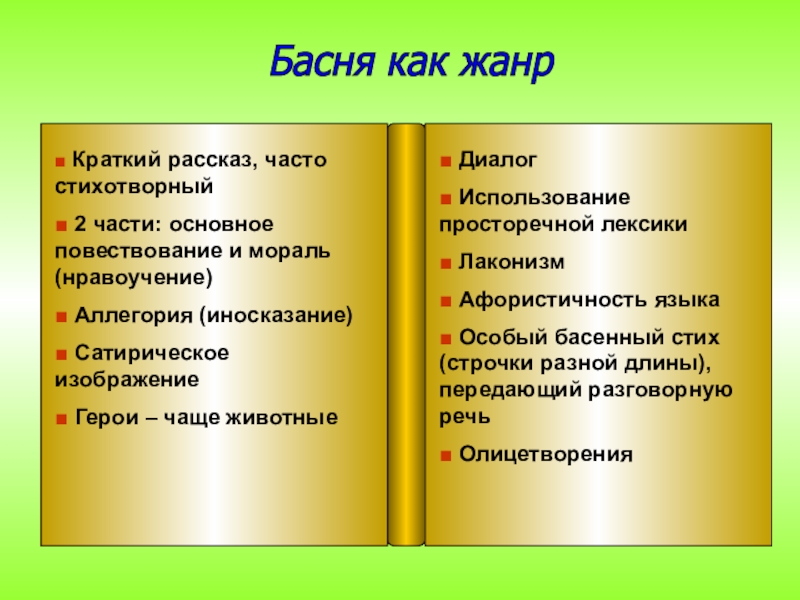 Басня как жанр

■ Краткий рассказ, часто стихотворный

■ 2 части: основное повествование и мораль (нравоучение)

■ Аллегория (иносказание)

■ Сатирическое изображение

■ Герои – чаще животные

■ Диалог

■ Использование просторечной лексики

■ Лаконизм

■ Афористичность языка

■ Особый басенный стих (строчки разной длины), передающий разговорную речь

■ Олицетворения